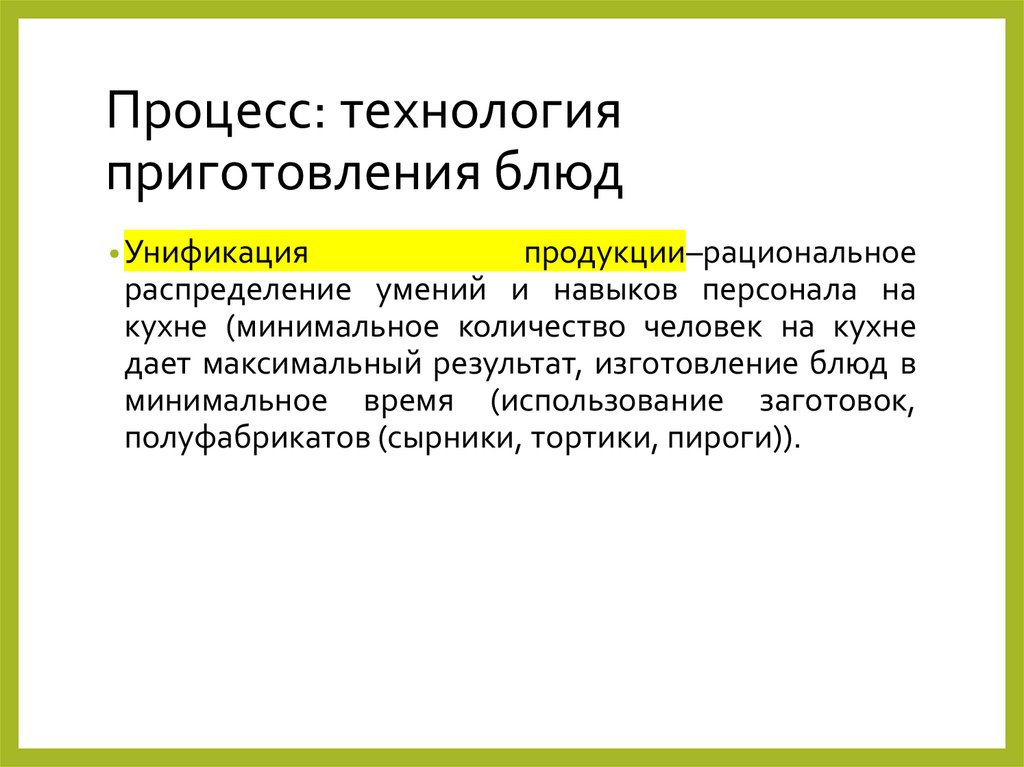 Процесс: технология приготовления блюд

• Унификация продукции–рациональное распределение умений и навыков персонала на кухне (минимальное количество человек на кухне дает максимальный результат, изготовление блюд в минимальное время (использование заготовок, полуфабрикатов (сырники, тортики, пироги)).